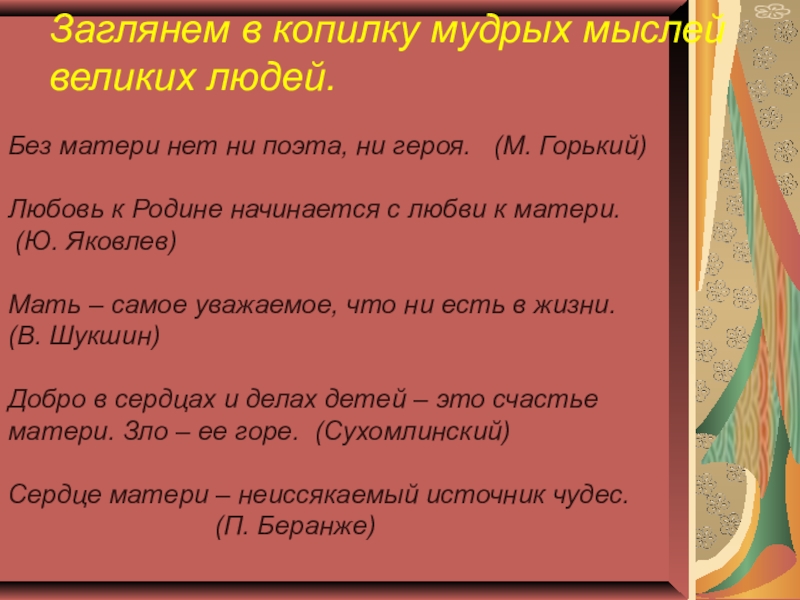 Заглянем в копилку мудрых мыслей великих людей.

Без матери нет ни поэта, ни героя. (М. Горький)

Любовь к Родине начинается с любви к матери. (Ю. Яковлев)

Мать – самое уважаемое, что ни есть в жизни. (В. Шукшин)

Добро в сердцах и делах детей – это счастье матери. Зло – ее горе. (Сухомлинский)

Сердце матери – неиссякаемый источник чудес. (П. Беранже)